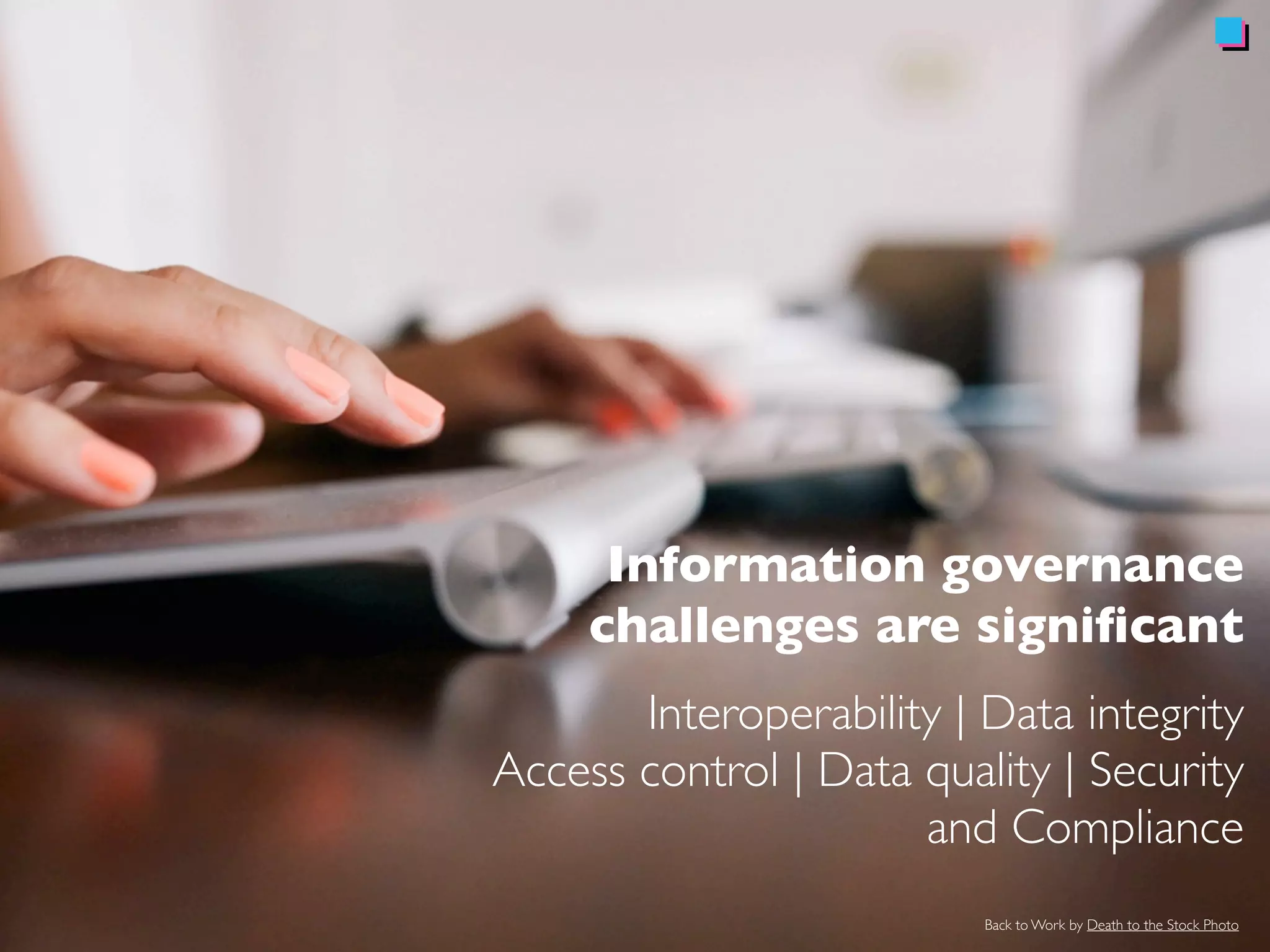 Information governance challenges are significant

Interoperability | Data integrity
Access control | Data quality | Security and Compliance

Back to Work by Death to the Stock Photo